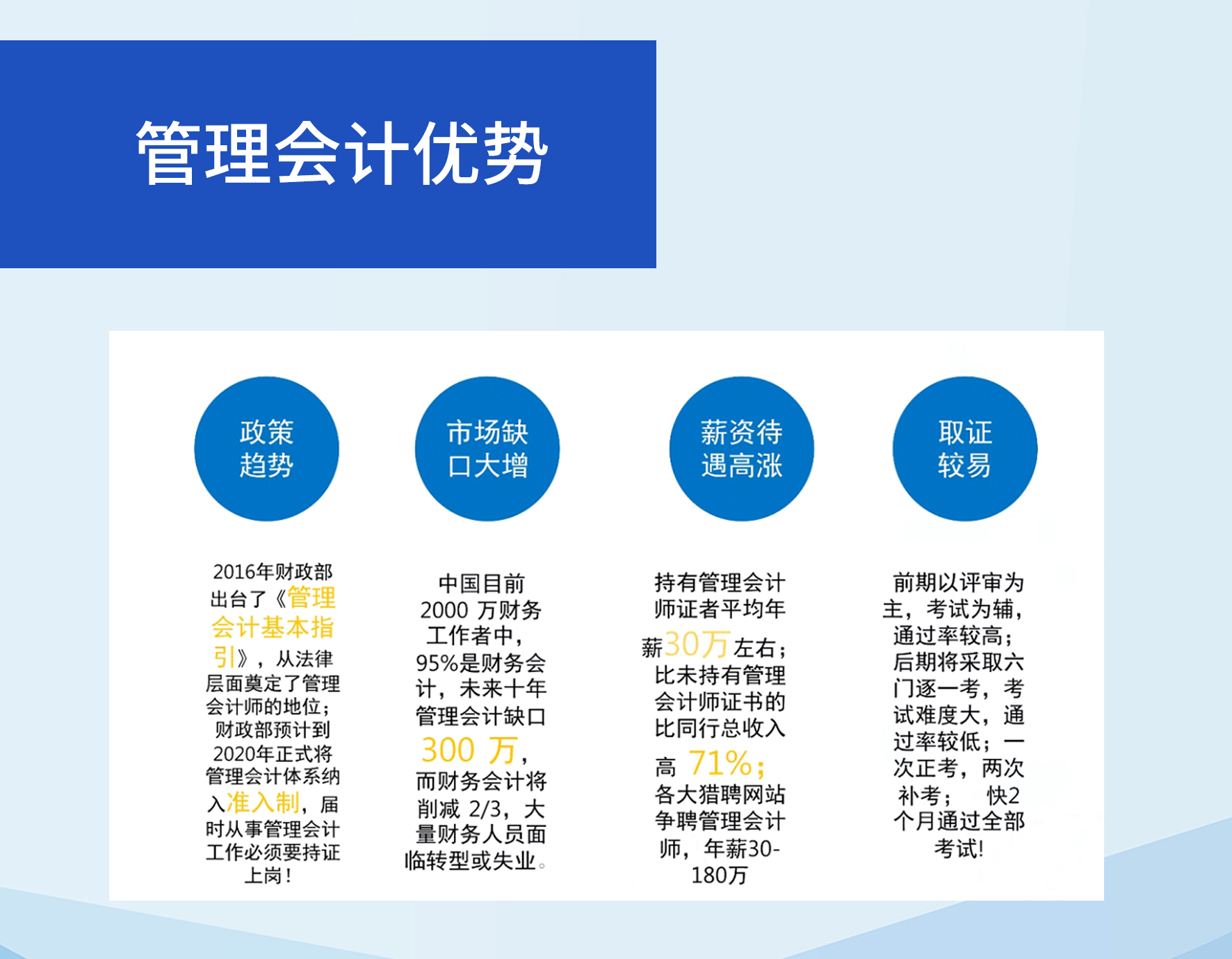 管理会计优势

政策趋势

2016年财政部出台了《管理会计基本指引》，从法律层面奠定了管理会计师的地位；财政部预计到2020年正式将管理会计体系纳入准入制，届时从事管理会计工作必须要持证上岗！

市场缺口大增

中国目前2000 万财务工作者中，95%是财务会计，未来十年管理会计缺口300 万，而财务会计将削减 2/3，大量财务人员面临转型或失业。

薪资待遇高涨

持有管理会计师证者平均年薪30万左右；比未持有管理会计师证书的比同行总收入高 71%；各大猎聘网站争聘管理会计师，年薪30-180万

取证较易

前期以评审为主，考试为辅，通过率较高；后期将采取六门逐一考，考试难度大，通过率较低；一次正考，两次补考； 快2个月通过全部考试!